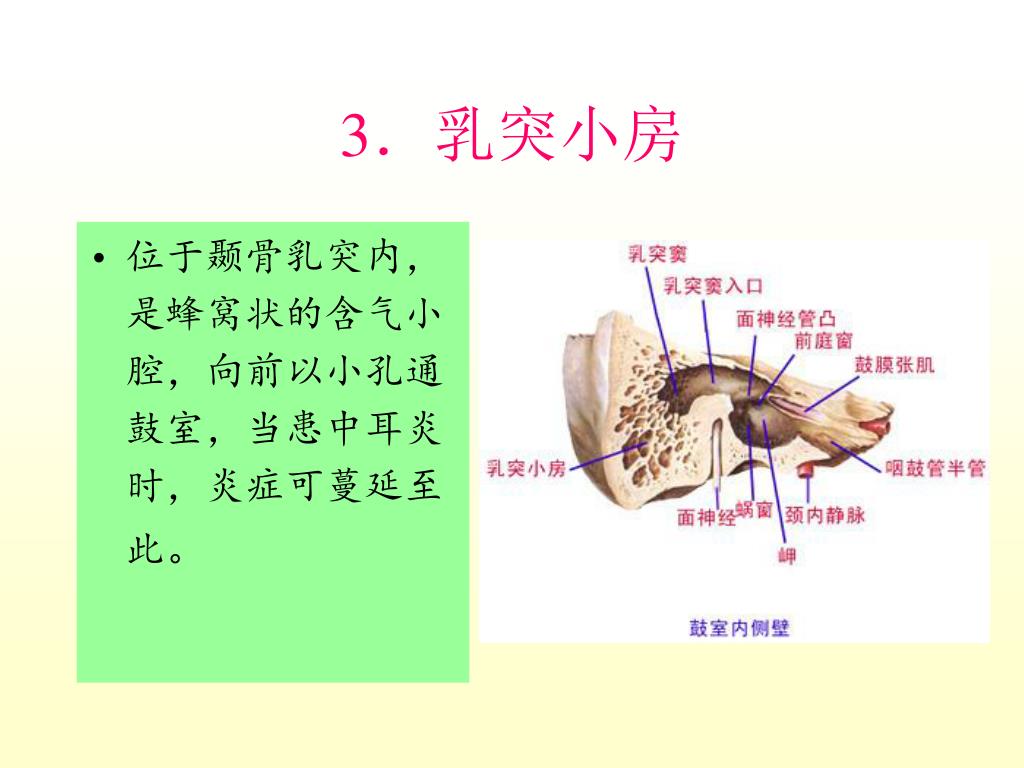 3．乳突小房

• 位于颞骨乳突内，是蜂窝状的含气小腔，向前以小孔通鼓室，当患中耳炎时，炎症可蔓延至此。

乳突窦
乳突窦入口
面神经管凸
前庭窗
鼓膜张肌
乳突小房
咽鼓管半管
面神经
蜗窗
颈内静脉
岬
鼓室内侧壁